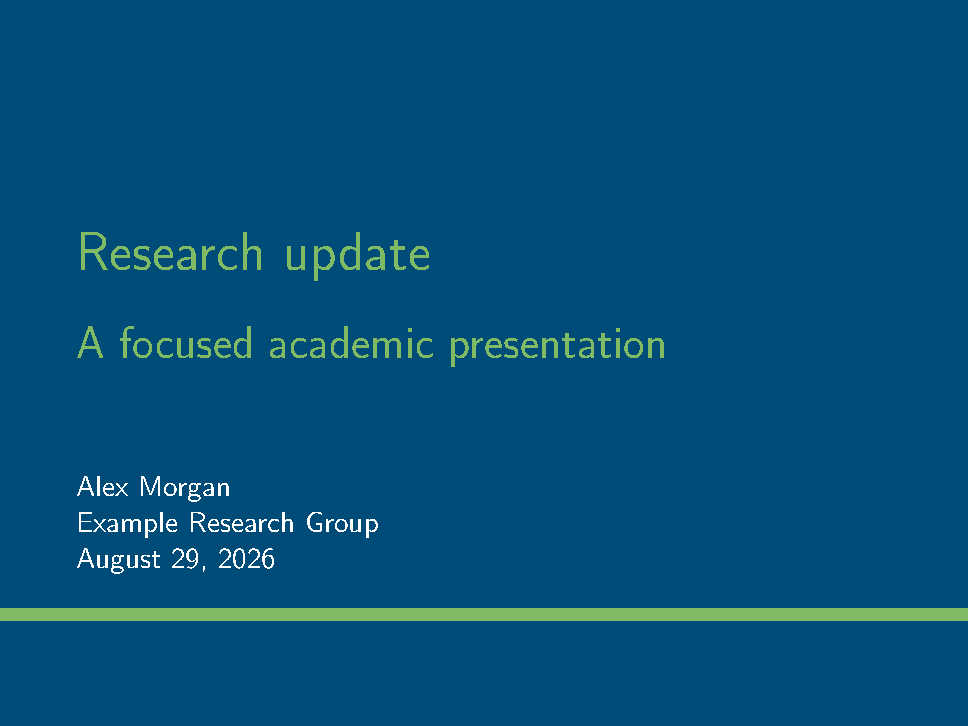 Research update

A focused academic presentation

Alex Morgan
Example Research Group
August 29, 2026